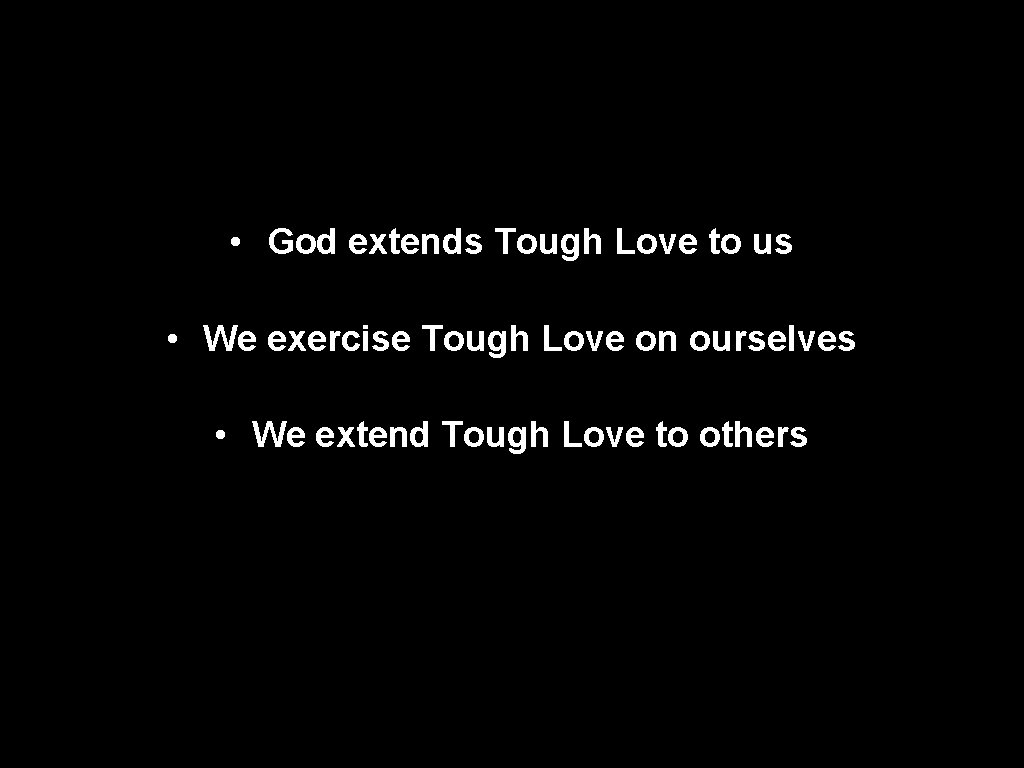 • God extends Tough Love to us

• We exercise Tough Love on ourselves

• We extend Tough Love to others